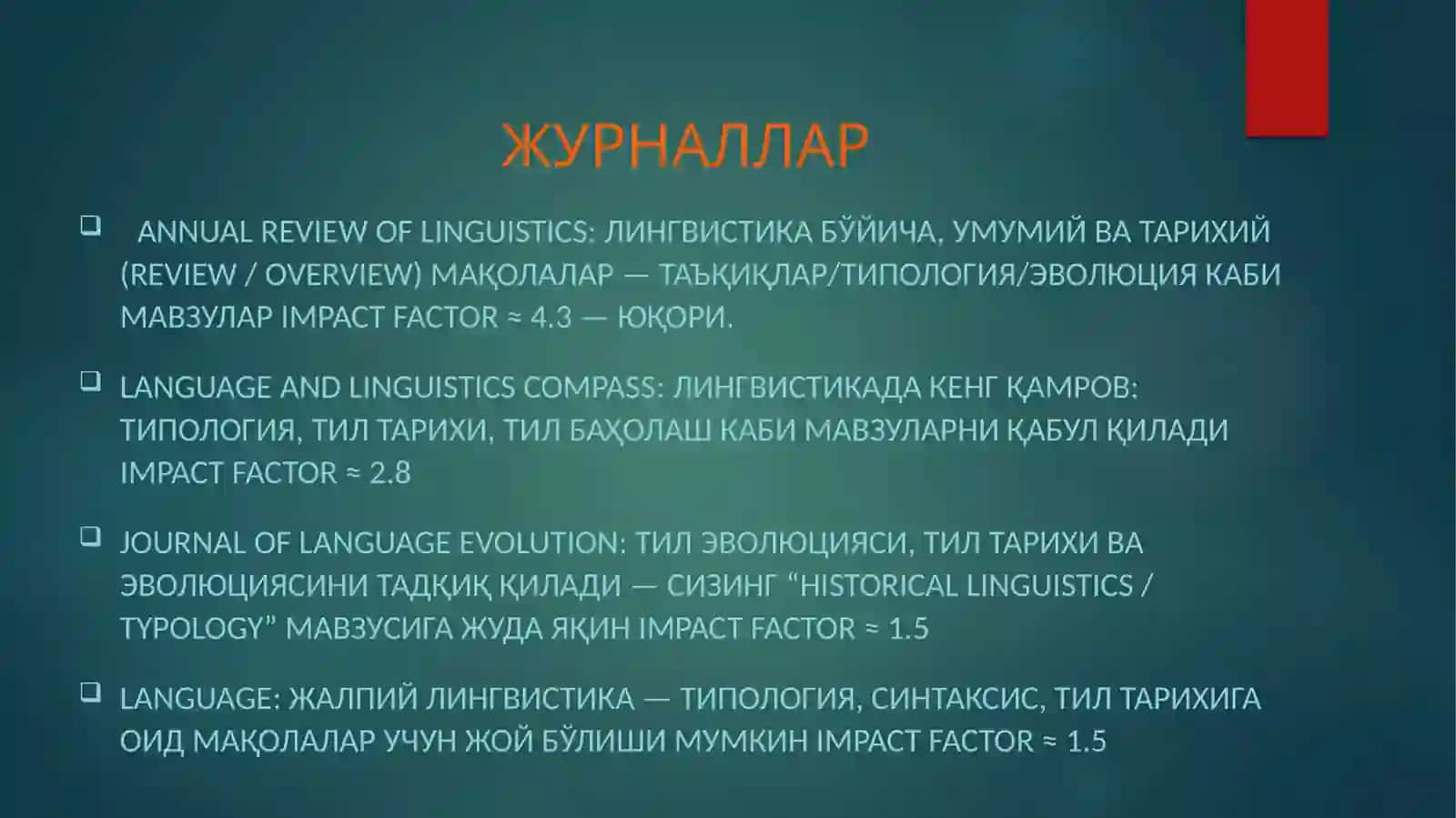 ЖУРНАЛЛАР

❑ ANNUAL REVIEW OF LINGUISTICS: ЛИНГВИСТИКА БЎЙИЧА, УМУМИЙ ВА ТАРИХИЙ (REVIEW / OVERVIEW) МАҚОЛАЛАР — ТАЪҚИҚЛАР/ТИПОЛОГИЯ/ЭВОЛЮЦИЯ КАБИ МАВЗУЛАР IMPACT FACTOR ≈ 4.3 — ЮҚОРИ.

❑ LANGUAGE AND LINGUISTICS COMPASS: ЛИНГВИСТИКАДА КЕНГ ҚАМРОВ: ТИПОЛОГИЯ, ТИЛ ТАРИХИ, ТИЛ БАҲОЛАШ КАБИ МАВЗУЛАРНИ ҚАБУЛ ҚИЛАДИ IMPACT FACTOR ≈ 2.8

❑ JOURNAL OF LANGUAGE EVOLUTION: ТИЛ ЭВОЛЮЦИЯСИ, ТИЛ ТАРИХИ ВА ЭВОЛЮЦИЯСИНИ ТАДҚИҚ ҚИЛАДИ — СИЗИНГ “HISTORICAL LINGUISTICS / TYPOLOGY” МАВЗУСИГА ЖУДА ЯҚИН IMPACT FACTOR ≈ 1.5

❑ LANGUAGE: ЖАЛПИЙ ЛИНГВИСТИКА — ТИПОЛОГИЯ, СИНТАКСИС, ТИЛ ТАРИХИГА ОИД МАҚОЛАЛАР УЧУН ЖОЙ БЎЛИШИ МУМКИН IMPACT FACTOR ≈ 1.5